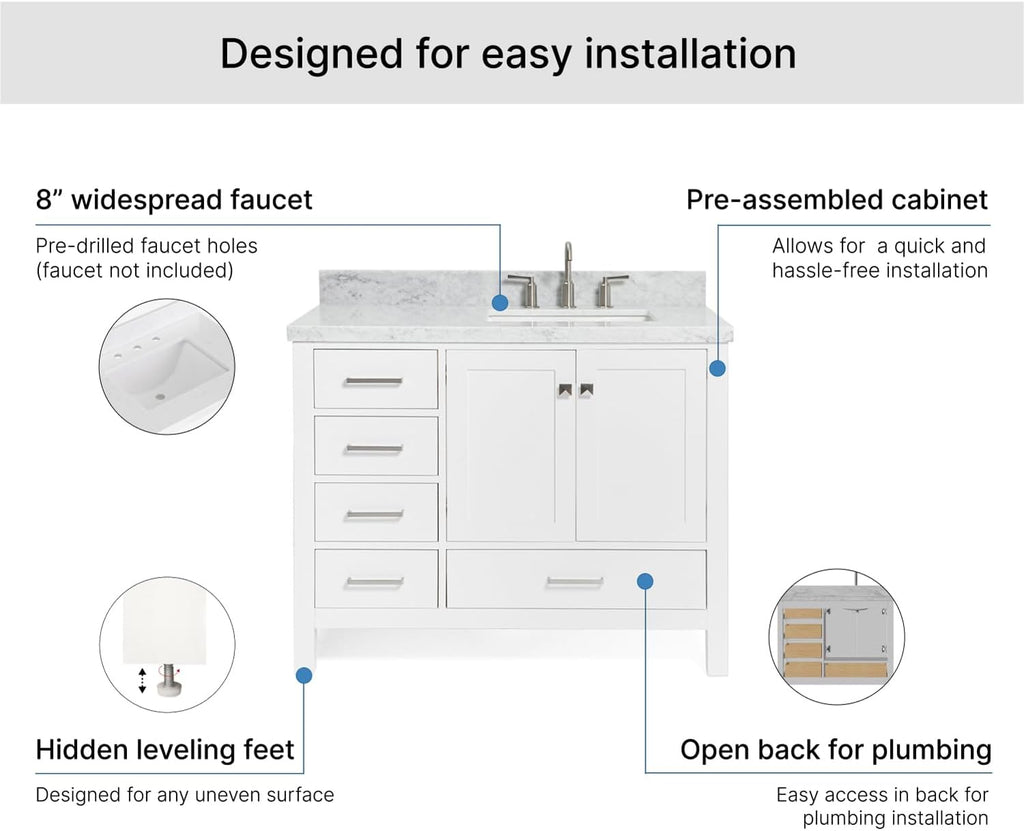 Designed for easy installation

8” widespread faucet

Pre-drilled faucet holes (faucet not included)

Pre-assembled cabinet

Allows for a quick and hassle-free installation

Hidden leveling feet

Designed for any uneven surface

Open back for plumbing

Easy access in back for plumbing installation